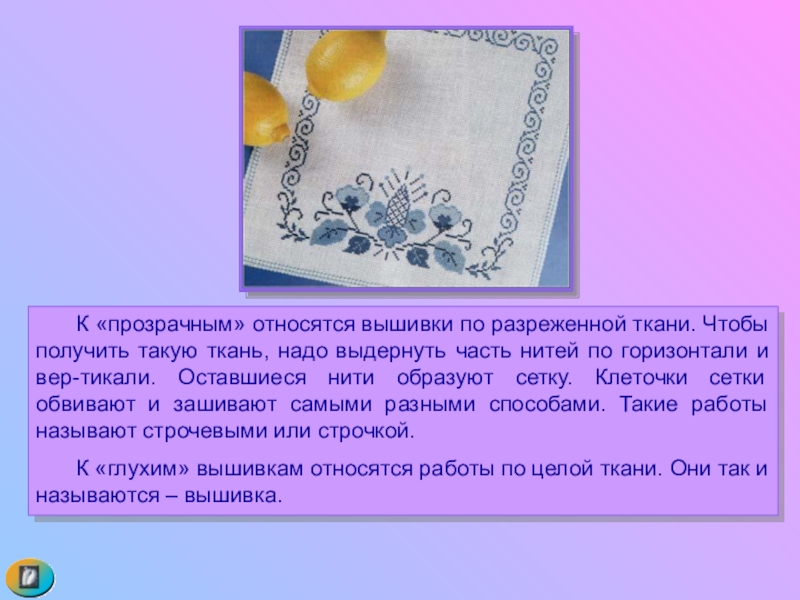 К «прозрачным» относятся вышивки по разреженной ткани. Чтобы получить такую ткань, надо выдернуть часть нитей по горизонтали и вер-тикали. Оставшиеся нити образуют сетку. Клеточки сетки обвивают и зашивают самыми разными способами. Такие работы называют строчевыми или строчкой.

К «глухим» вышивкам относятся работы по целой ткани. Они так и называются – вышивка.